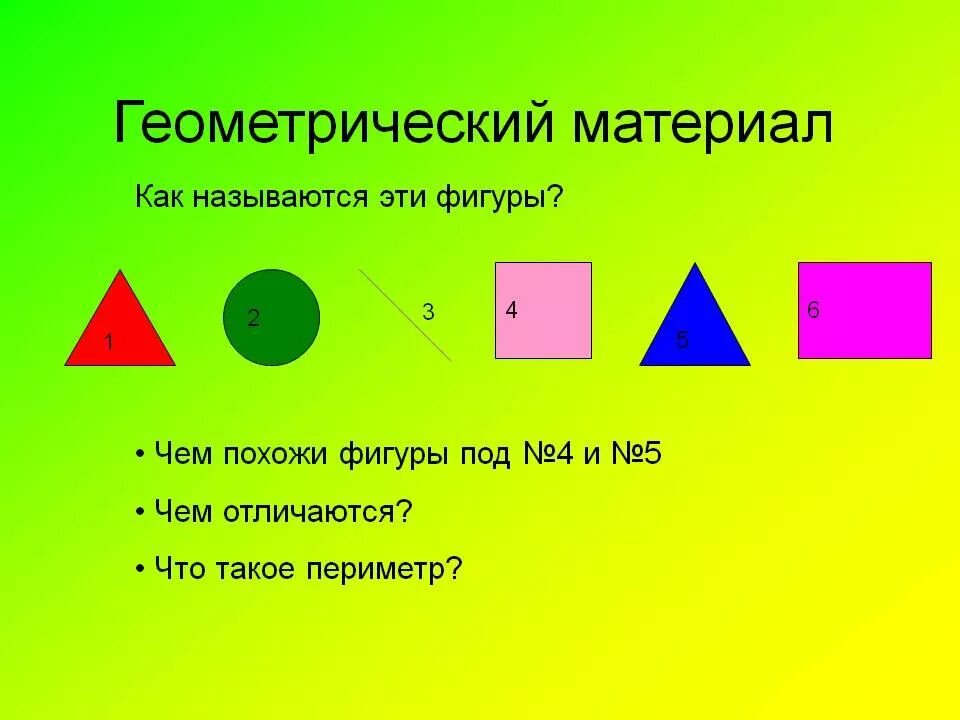 Геометрический материал

Как называются эти фигуры?

1 2 3 4 5 6

• Чем похожи фигуры под №4 и №5

• Чем отличаются?

• Что такое периметр?